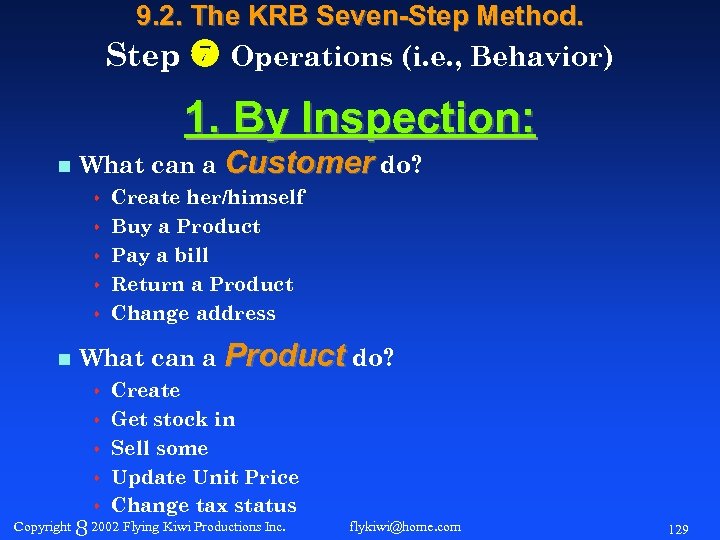 9.2. The KRB Seven-Step Method.

Step 7 Operations (i.e., Behavior)

1. By Inspection:

What can a Customer do?

- Create her/himself
- Buy a Product
- Pay a bill
- Return a Product
- Change address

What can a Product do?

- Create
- Get stock in
- Sell some
- Update Unit Price
- Change tax status

Copyright 8 2002 Flying Kiwi Productions Inc. flykiwi@home.com 129